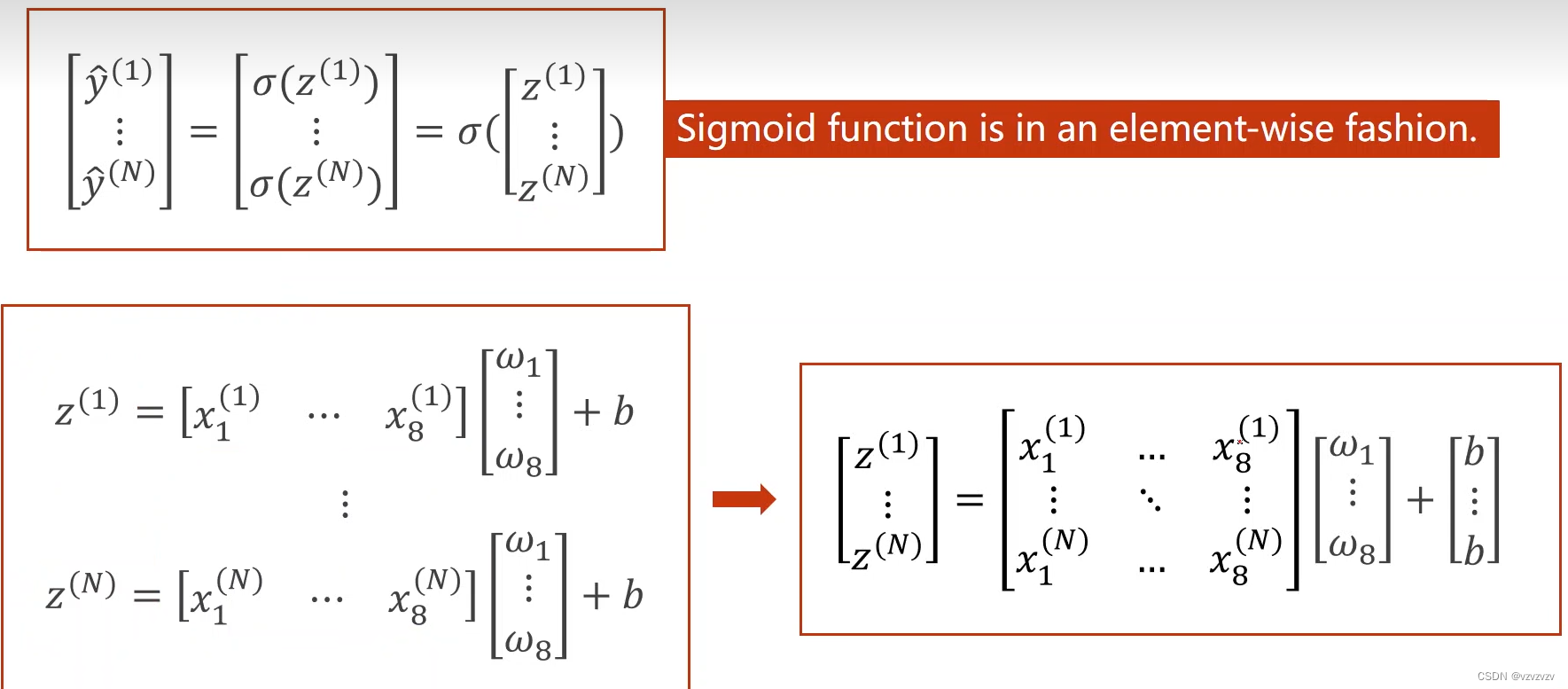 $\begin{bmatrix} \hat{y}^{(1)} \\ \vdots \\ \hat{y}^{(N)} \end{bmatrix} = \begin{bmatrix} \sigma(z^{(1)}) \\ \vdots \\ \sigma(z^{(N)}) \end{bmatrix} = \sigma(\begin{bmatrix} z^{(1)} \\ \vdots \\ z^{(N)} \end{bmatrix})$

Sigmoid function is in an element-wise fashion.

$z^{(1)} = \begin{bmatrix} x_1^{(1)} & \cdots & x_8^{(1)} \end{bmatrix} \begin{bmatrix} \omega_1 \\ \vdots \\ \omega_8 \end{bmatrix} + b$

$\vdots$

$z^{(N)} = \begin{bmatrix} x_1^{(N)} & \cdots & x_8^{(N)} \end{bmatrix} \begin{bmatrix} \omega_1 \\ \vdots \\ \omega_8 \end{bmatrix} + b$

$\begin{bmatrix} z^{(1)} \\ \vdots \\ z^{(N)} \end{bmatrix} = \begin{bmatrix} x_1^{(1)} & \cdots & x_8^{(1)} \\ \vdots & \ddots & \vdots \\ x_1^{(N)} & \cdots & x_8^{(N)} \end{bmatrix} \begin{bmatrix} \omega_1 \\ \vdots \\ \omega_8 \end{bmatrix} + \begin{bmatrix} b \\ \vdots \\ b \end{bmatrix}$

CSDN @vzvzvzv